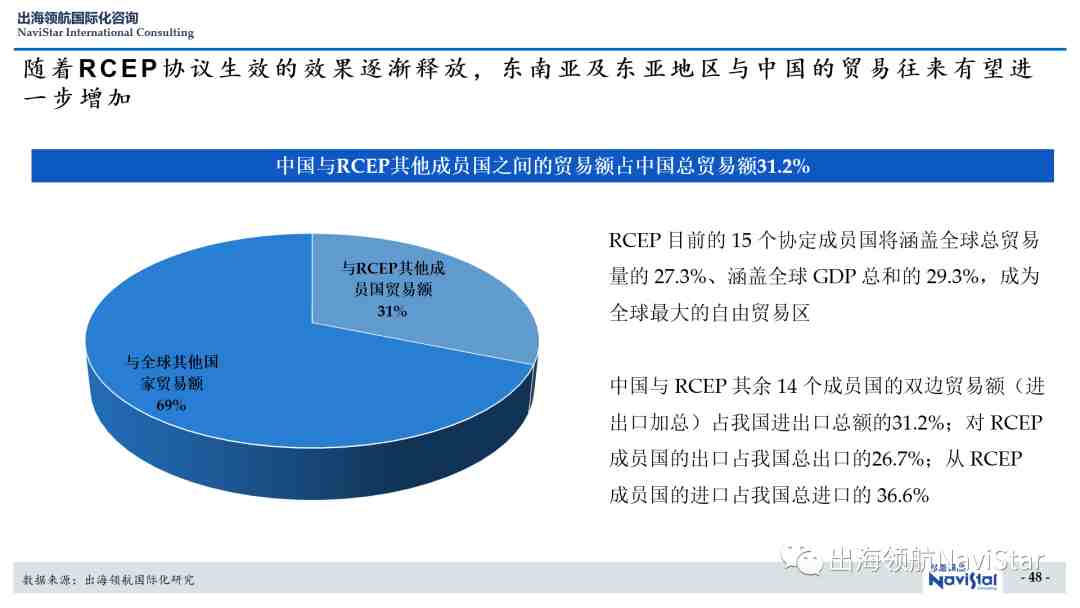 出海领航国际化咨询
NaviStar International Consulting

随着RCEP协议生效的效果逐渐释放，东南亚及东亚地区与中国的贸易往来有望进一步增加

中国与RCEP其他成员国之间的贸易额占中国总贸易额31.2%

与RCEP其他成员国贸易额
31%

与全球其他国家贸易额
69%

RCEP 目前的 15 个协定成员国将涵盖全球总贸易量的 27.3%、涵盖全球 GDP 总和的 29.3%，成为全球最大的自由贸易区

中国与 RCEP 其余 14 个成员国的双边贸易额（进出口加总）占我国进出口总额的31.2%；对 RCEP 成员国的出口占我国总出口的26.7%；从 RCEP 成员国的进口占我国总进口的 36.6%

数据来源：出海领航国际化研究

出海领航NaviStar

NaviStar

- 48 -